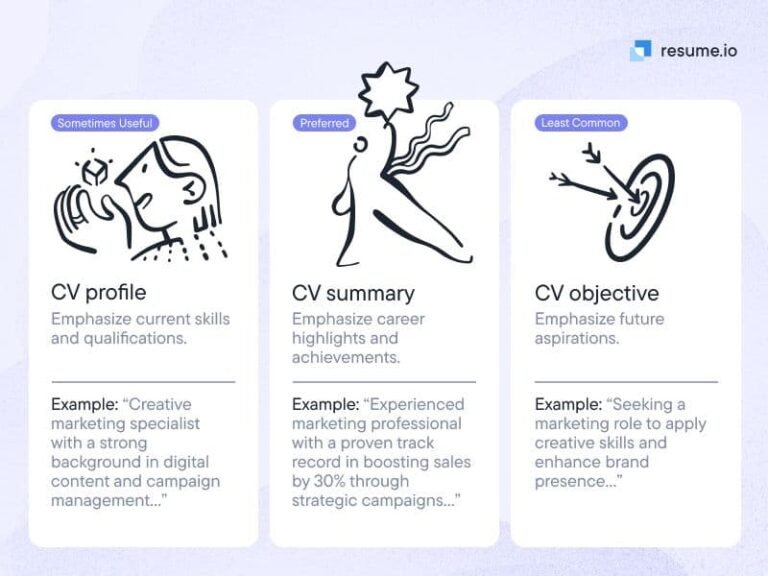 resume.io

Sometimes Useful

CV profile

Emphasize current skills and qualifications.

Example: “Creative marketing specialist with a strong background in digital content and campaign management...”

Preferred

CV summary

Emphasize career highlights and achievements.

Example: “Experienced marketing professional with a proven track record in boosting sales by 30% through strategic campaigns...”

Least Common

CV objective

Emphasize future aspirations.

Example: “Seeking a marketing role to apply creative skills and enhance brand presence...”